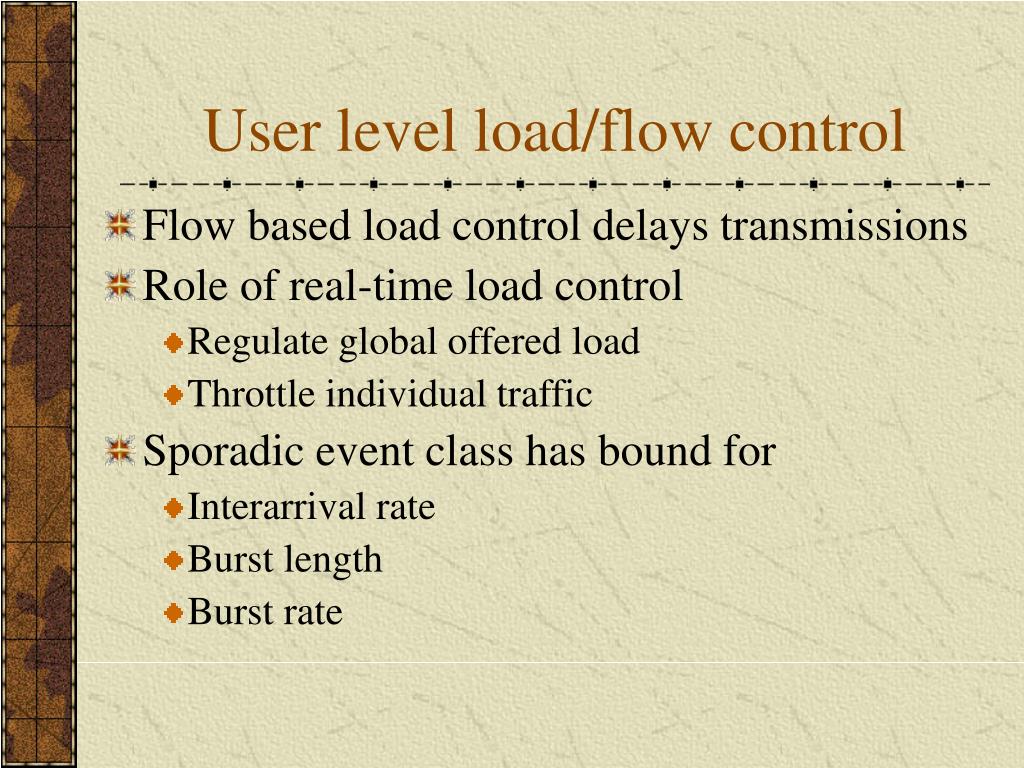 User level load/flow control

Flow based load control delays transmissions

Role of real-time load control

Regulate global offered load

Throttle individual traffic

Sporadic event class has bound for

Interarrival rate

Burst length

Burst rate